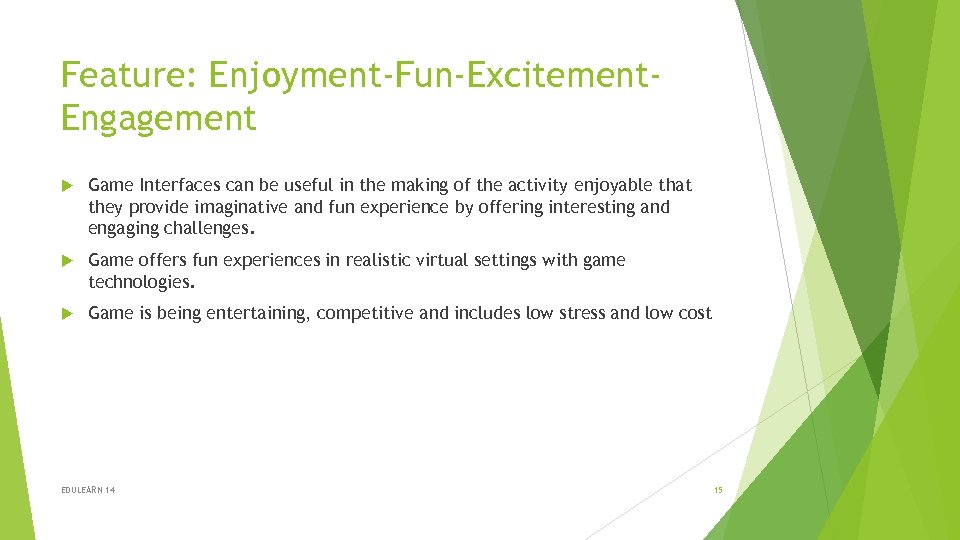 Feature: Enjoyment-Fun-Excitement-Engagement

Game Interfaces can be useful in the making of the activity enjoyable that they provide imaginative and fun experience by offering interesting and engaging challenges.

Game offers fun experiences in realistic virtual settings with game technologies.

Game is being entertaining, competitive and includes low stress and low cost

EDULEARN 14

15